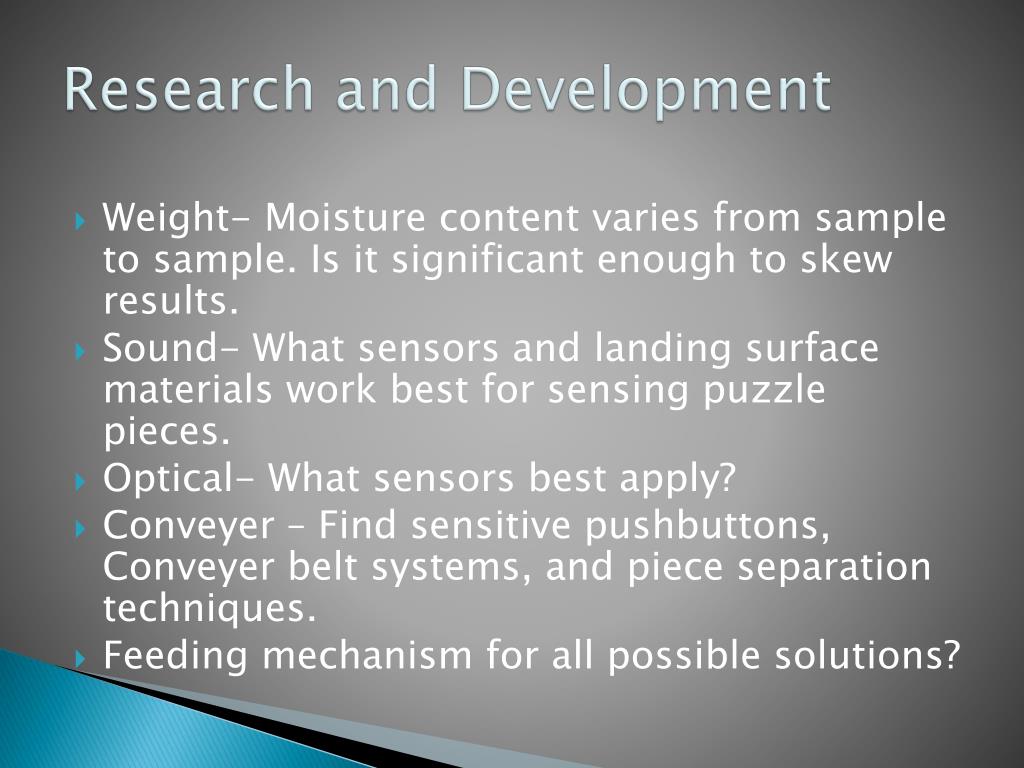 Research and Development

Weight- Moisture content varies from sample to sample. Is it significant enough to skew results.

Sound- What sensors and landing surface materials work best for sensing puzzle pieces.

Optical- What sensors best apply?

Conveyer – Find sensitive pushbuttons, Conveyer belt systems, and piece separation techniques.

Feeding mechanism for all possible solutions?